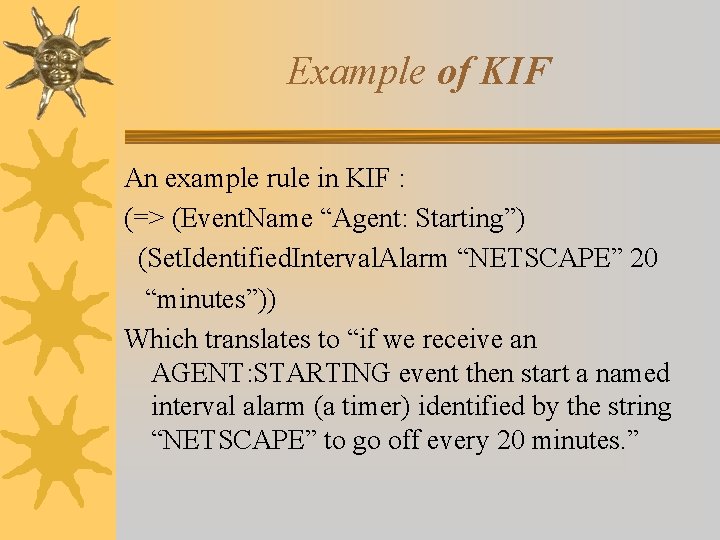 Example of KIF

An example rule in KIF :

(=> (EventName “Agent: Starting”)

(SetIdentifiedIntervalAlarm “NETSCAPE” 20 “minutes”))

Which translates to “if we receive an AGENT:STARTING event then start a named interval alarm (a timer) identified by the string “NETSCAPE” to go off every 20 minutes.”